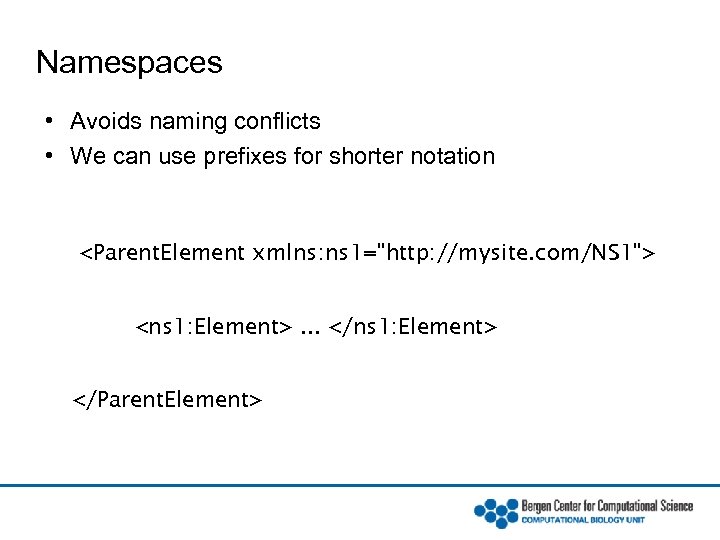 Namespaces

• Avoids naming conflicts
• We can use prefixes for shorter notation

<ParentElement xmlns:ns1="http://mysite.com/NS1">

<ns1:Element> ... </ns1:Element>

</ParentElement>

Bergen Center for Computational Science
COMPUTATIONAL BIOLOGY UNIT